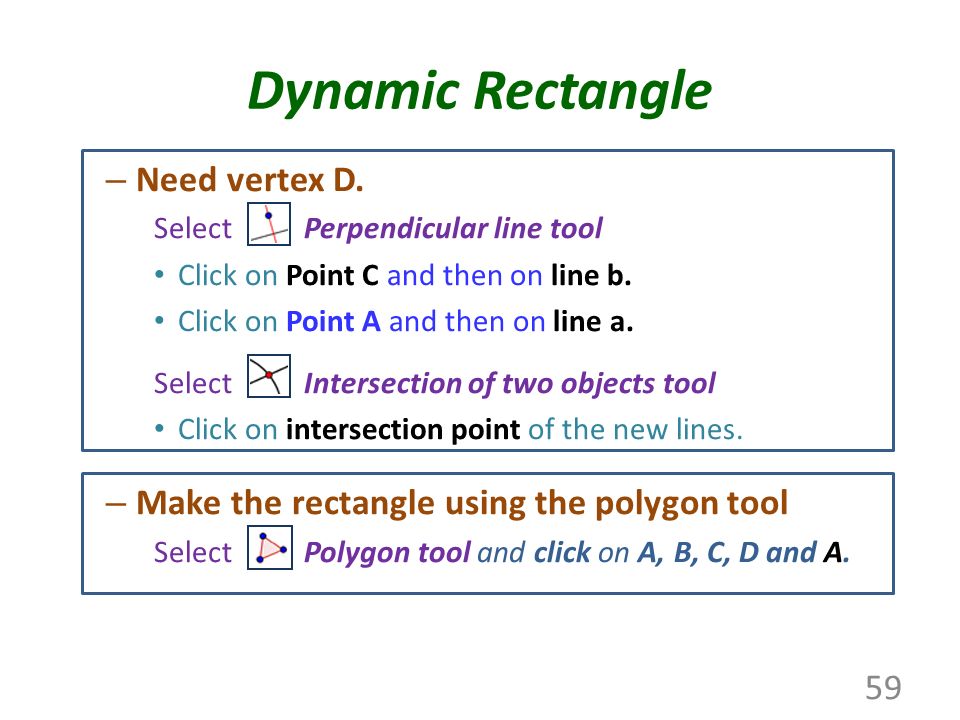 Dynamic Rectangle

– Need vertex D.

Select Perpendicular line tool

• Click on Point C and then on line b.
• Click on Point A and then on line a.

Select Intersection of two objects tool

• Click on intersection point of the new lines.

– Make the rectangle using the polygon tool

Select Polygon tool and click on A, B, C, D and A.

59